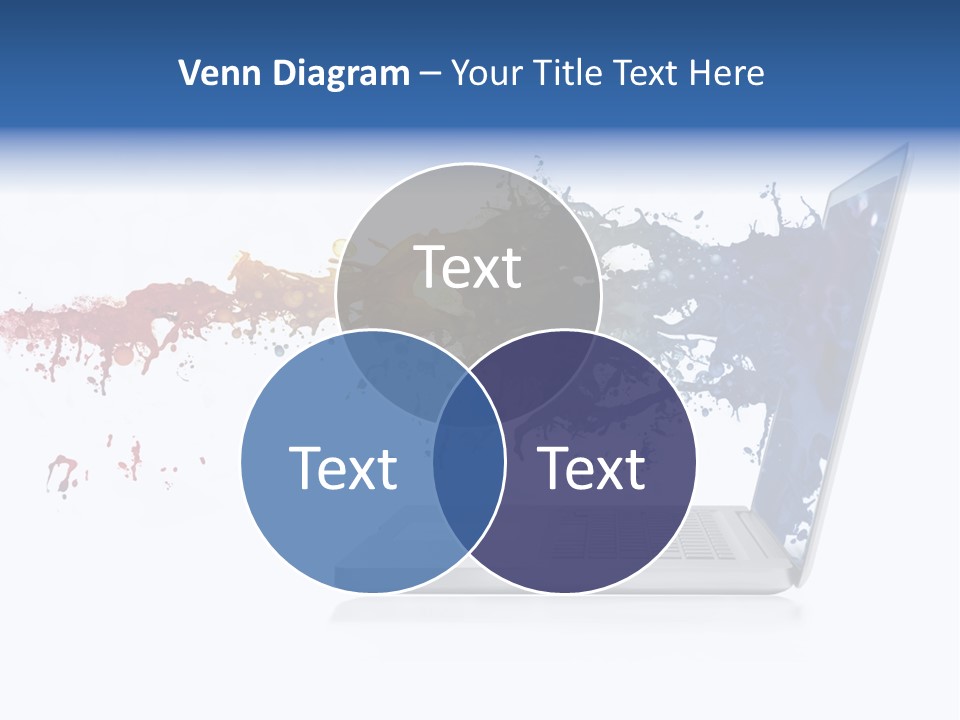 Venn Diagram – Your Title Text Here

Text

Text

Text